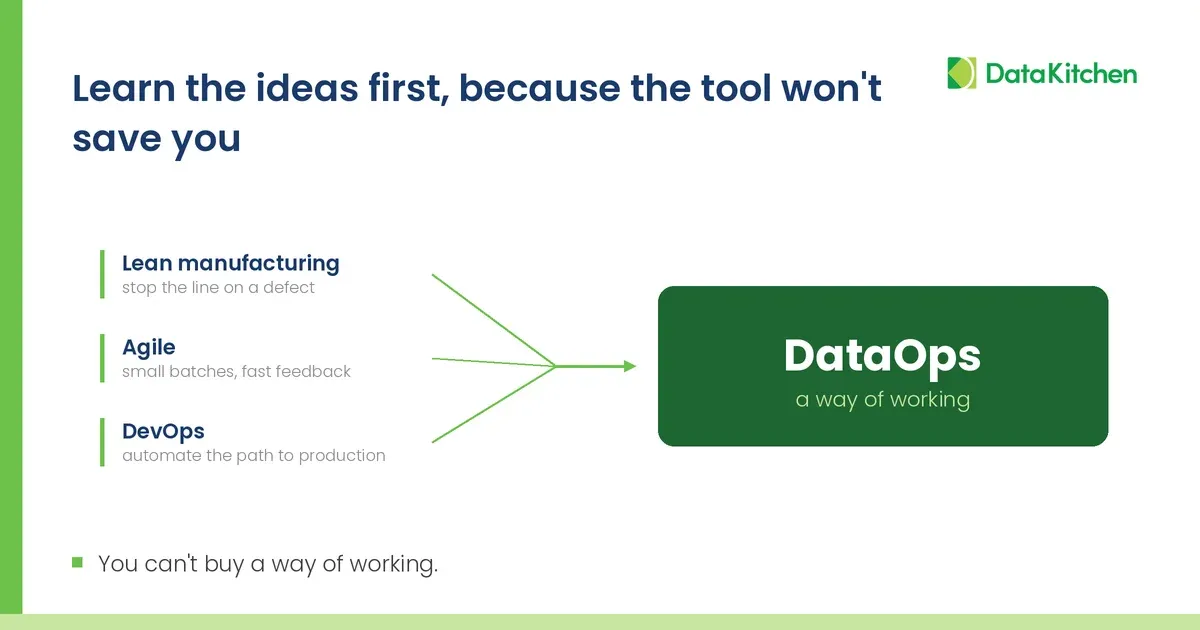 DataKitchen

Learn the ideas first, because the tool won't save you

Lean manufacturing
stop the line on a defect

Agile
small batches, fast feedback

DevOps
automate the path to production

DataOps
a way of working

You can't buy a way of working.